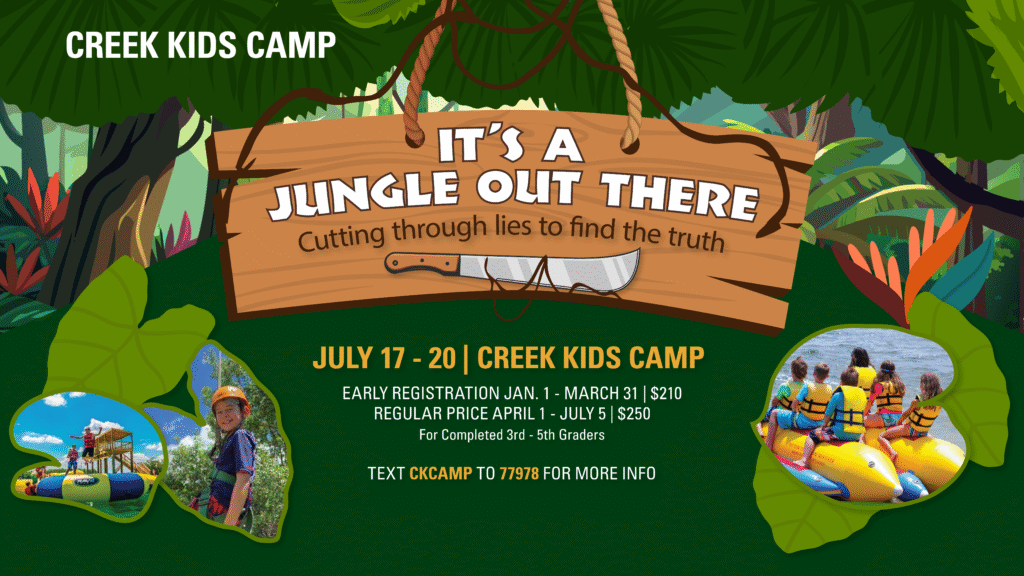 CREEK KIDS CAMP

IT'S A JUNGLE OUT THERE

Cutting through lies to find the truth

JULY 17 - 20 | CREEK KIDS CAMP

EARLY REGISTRATION JAN. 1 - MARCH 31 | $210

REGULAR PRICE APRIL 1 - JULY 5 | $250

For Completed 3rd - 5th Graders

TEXT CKCAMP TO 77978 FOR MORE INFO